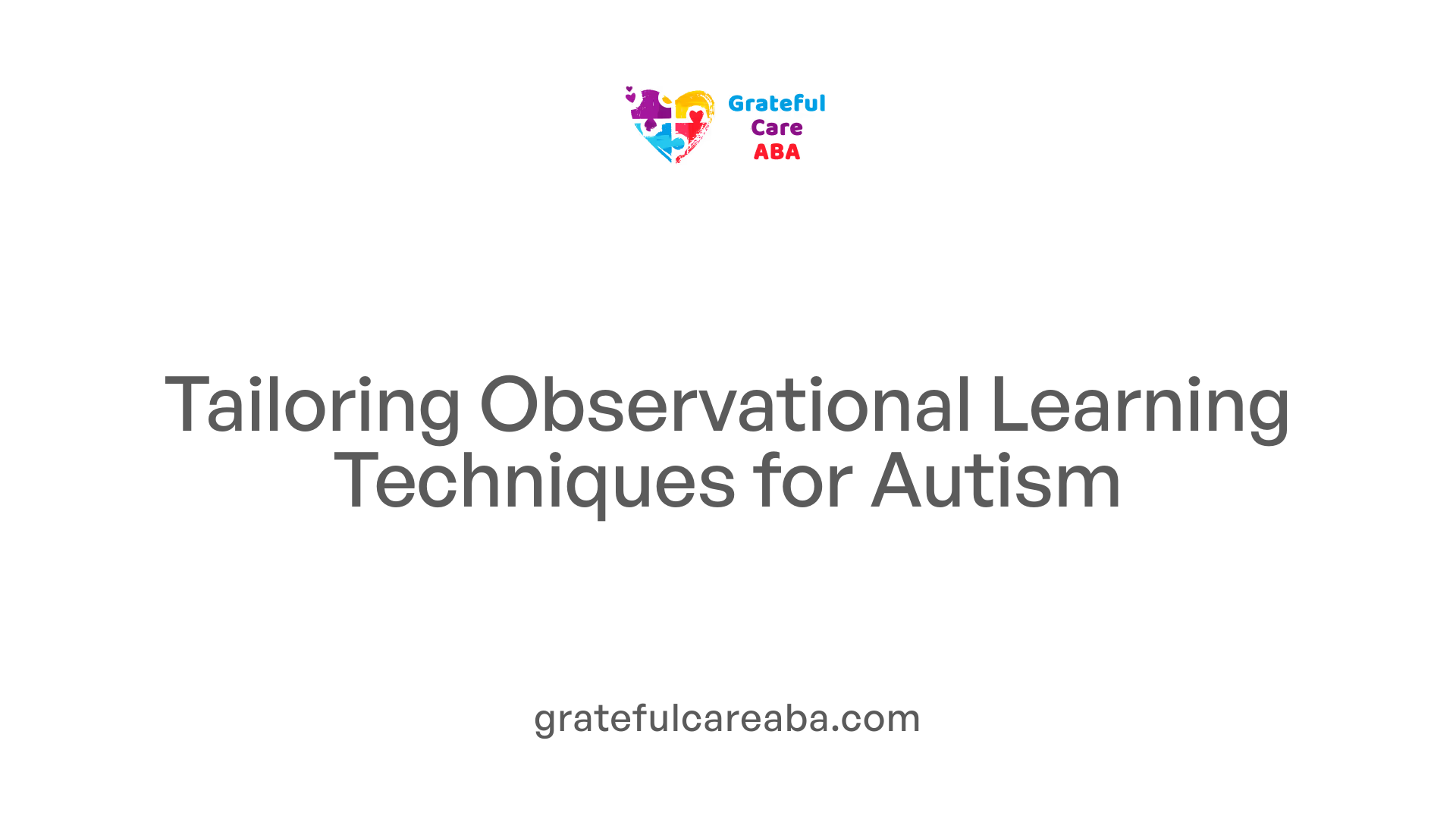 Grateful
Care
ABA

Tailoring Observational Learning Techniques for Autism

gratefulcareaba.com